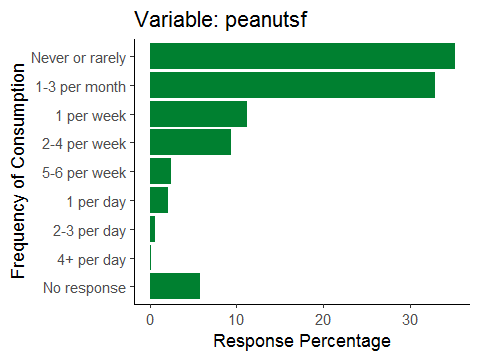 Variable: peanutsf

Frequency of Consumption

Never or rarely
1-3 per month
1 per week
2-4 per week
5-6 per week
1 per day
2-3 per day
4+ per day
No response

0
10
20
30

Response Percentage